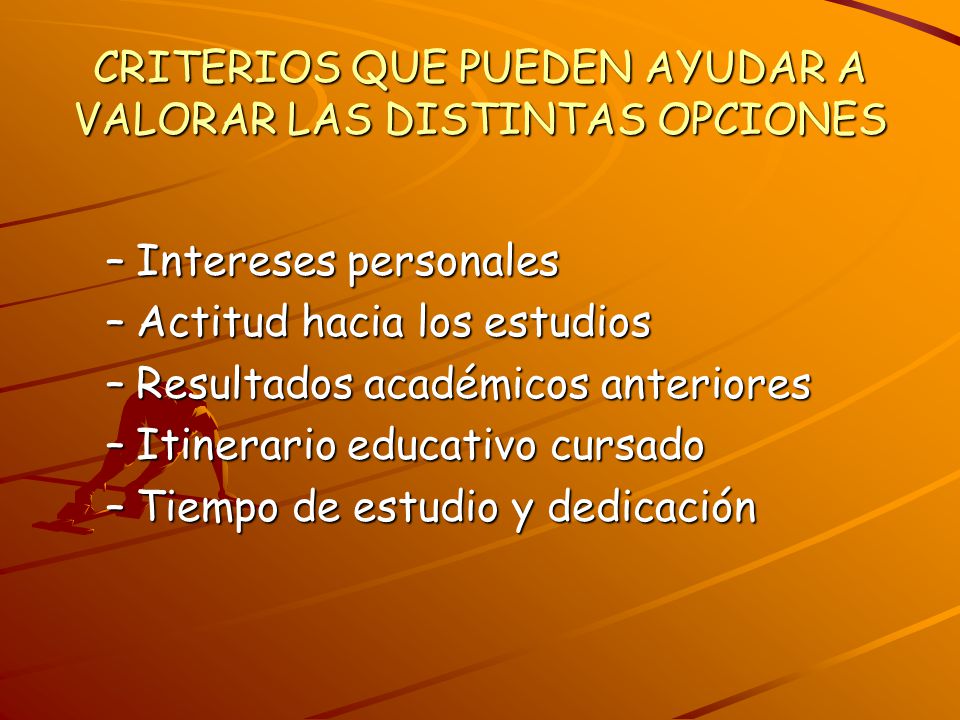 CRITERIOS QUE PUEDEN AYUDAR A VALORAR LAS DISTINTAS OPCIONES

– Intereses personales
– Actitud hacia los estudios
– Resultados académicos anteriores
– Itinerario educativo cursado
– Tiempo de estudio y dedicación